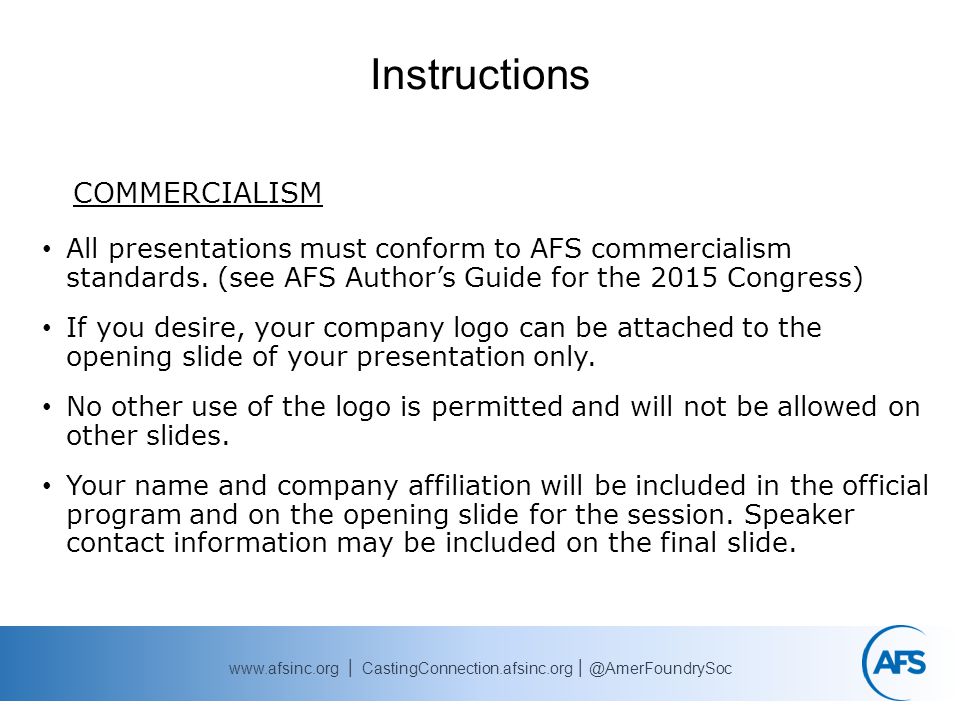 Instructions

COMMERCIALISM

• All presentations must conform to AFS commercialism standards. (see AFS Author's Guide for the 2015 Congress)

• If you desire, your company logo can be attached to the opening slide of your presentation only.

• No other use of the logo is permitted and will not be allowed on other slides.

• Your name and company affiliation will be included in the official program and on the opening slide for the session. Speaker contact information may be included on the final slide.

www.afsinc.org | CastingConnection.afsinc.org | @AmerFoundrySoc

AFS